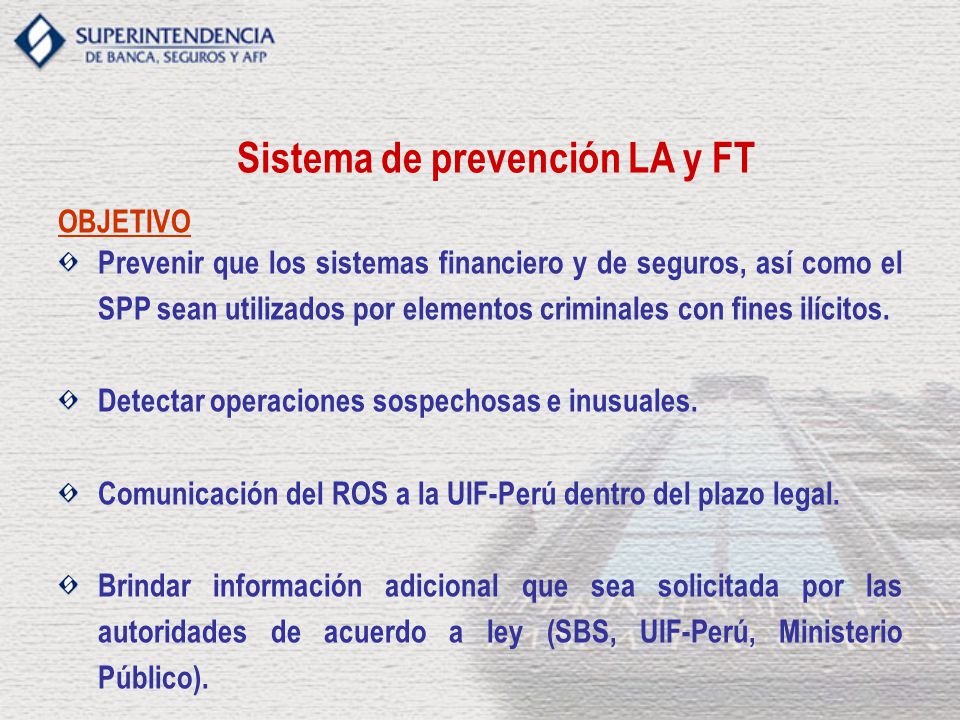 SUPERINTENDENCIA
DE BANCA, SEGUROS Y AFP

Sistema de prevención LA y FT

OBJETIVO

Prevenir que los sistemas financiero y de seguros, así como el SPP sean utilizados por elementos criminales con fines ilícitos.

Detectar operaciones sospechosas e inusuales.

Comunicación del ROS a la UIF-Perú dentro del plazo legal.

Brindar información adicional que sea solicitada por las autoridades de acuerdo a ley (SBS, UIF-Perú, Ministerio Público).